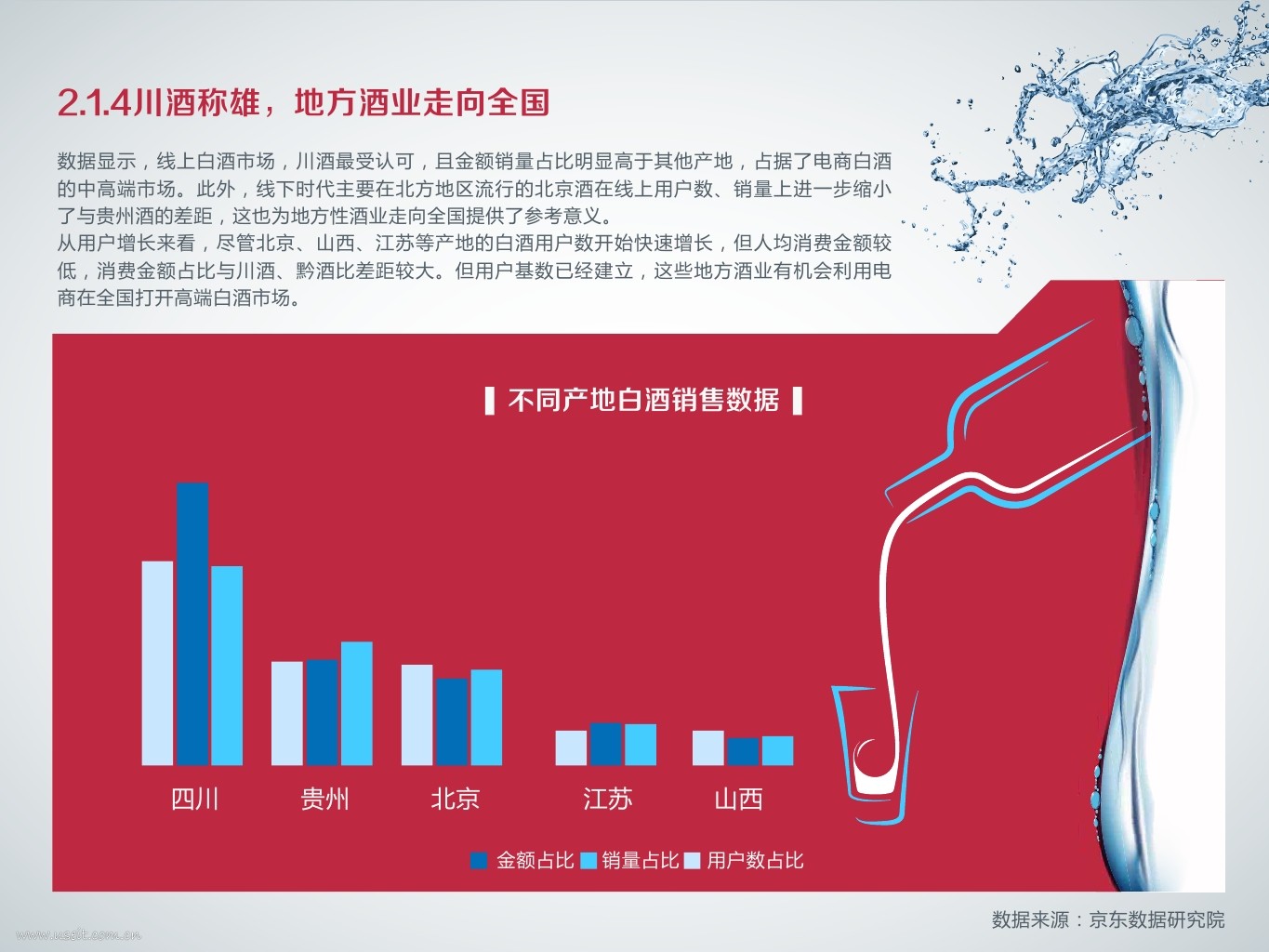 2.1.4川酒称雄，地方酒业走向全国

数据显示，线上白酒市场，川酒最受认可，且金额销量占比明显高于其他产地，占据了电商白酒的中高端市场。此外，线下时代主要在北方地区流行的北京酒在线上用户数、销量上进一步缩小了与贵州酒的差距，这也为地方性酒业走向全国提供了参考意义。
从用户增长来看，尽管北京、山西、江苏等产地的白酒用户数开始快速增长，但人均消费金额较低，消费金额占比与川酒、黔酒比差距较大。但用户基数已经建立，这些地方酒业有机会利用电商在全国打开高端白酒市场。

不同产地白酒销售数据

四川 贵州 北京 江苏 山西

金额占比 销量占比 用户数占比

数据来源：京东数据研究院

www.useit.com.cn